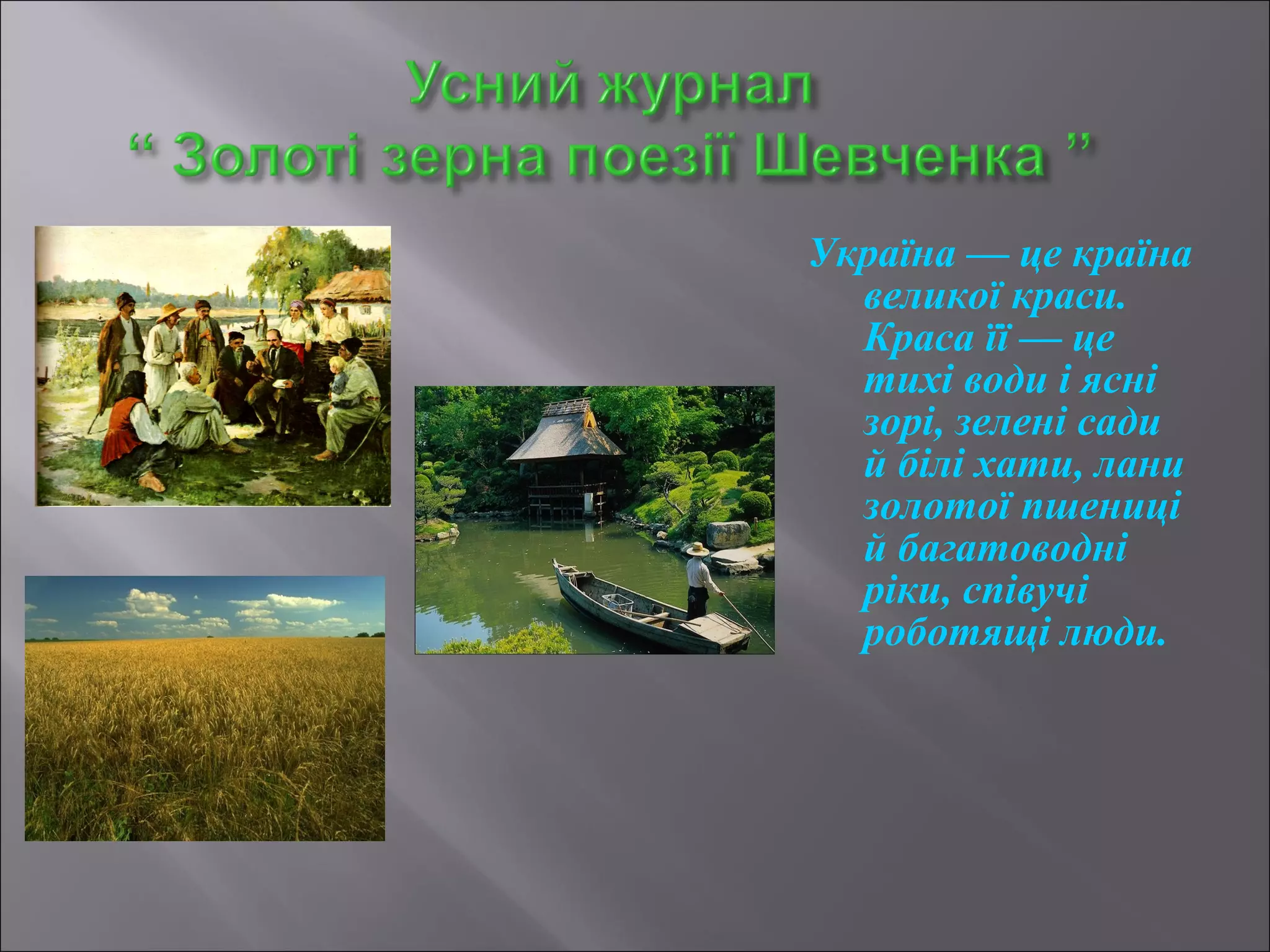 Усний журнал
“ Золоті зерна поезії Шевченка ”

Україна — це країна великої краси. Краса її — це тихі води і ясні зорі, зелені сади й білі хати, лани золотої пшениці й багатоводні ріки, співучі роботящі люди.